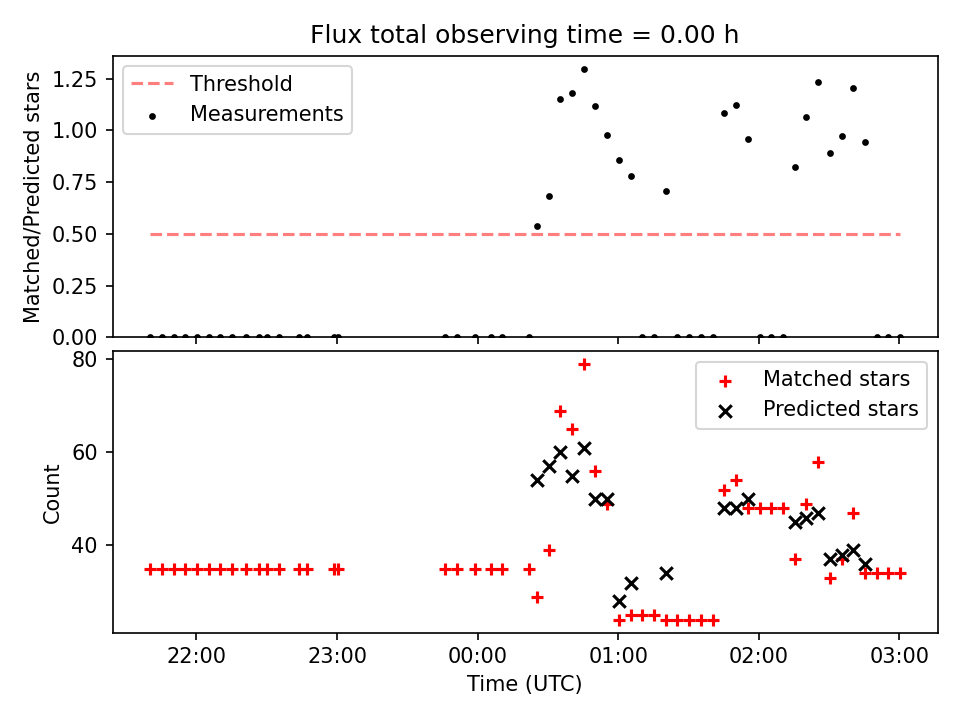 Flux total observing time = 0.00 h

Threshold
Measurements

Matched/Predicted stars

1.25
1.00
0.75
0.50
0.25
0.00

Matched stars
Predicted stars

Count

80
60
40

22:00
23:00
00:00
01:00
02:00
03:00

Time (UTC)